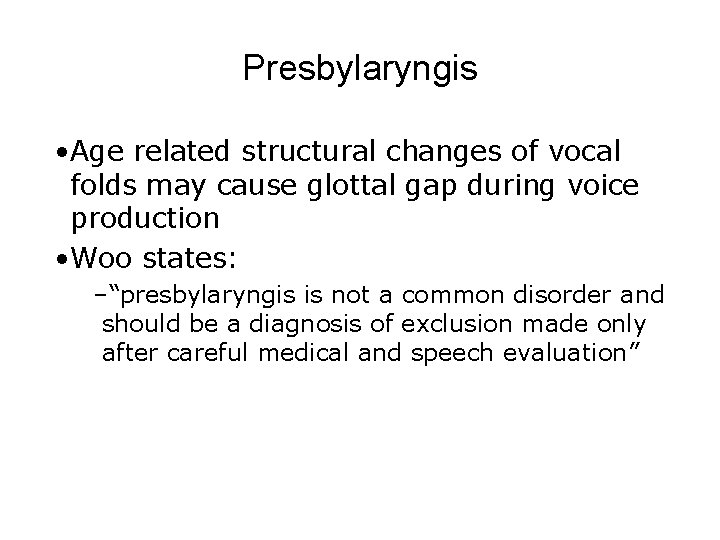 Presbylaryngis

• Age related structural changes of vocal folds may cause glottal gap during voice production

• Woo states:

- "presbylaryngis is not a common disorder and should be a diagnosis of exclusion made only after careful medical and speech evaluation"